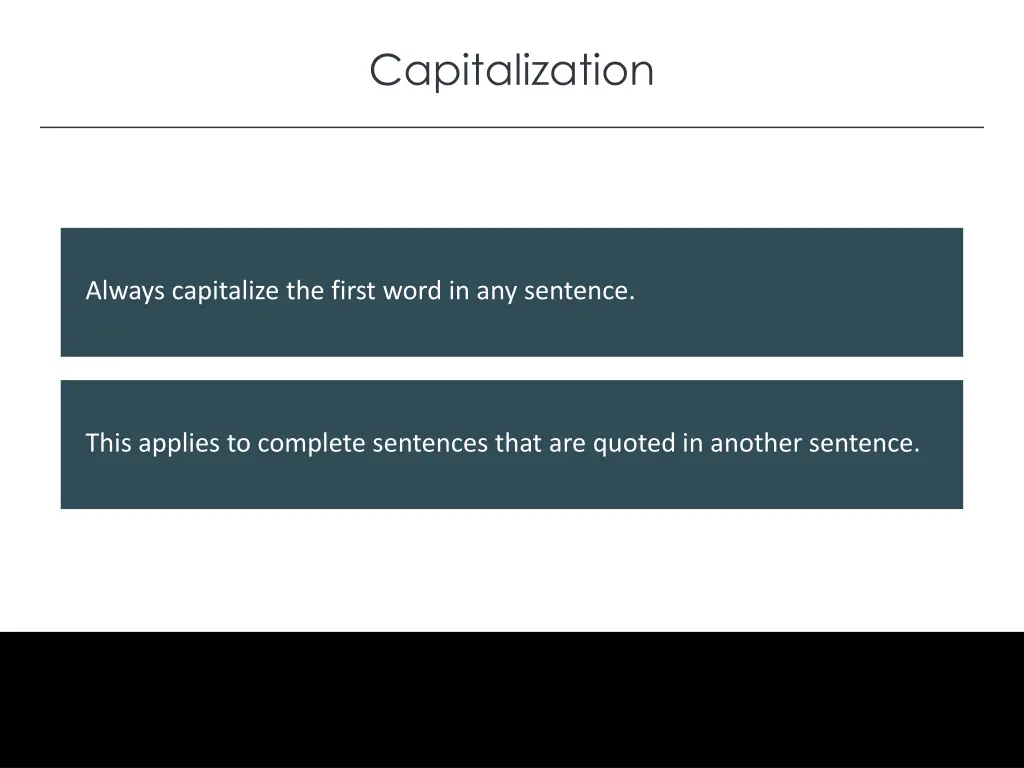 Capitalization

Always capitalize the first word in any sentence.

This applies to complete sentences that are quoted in another sentence.